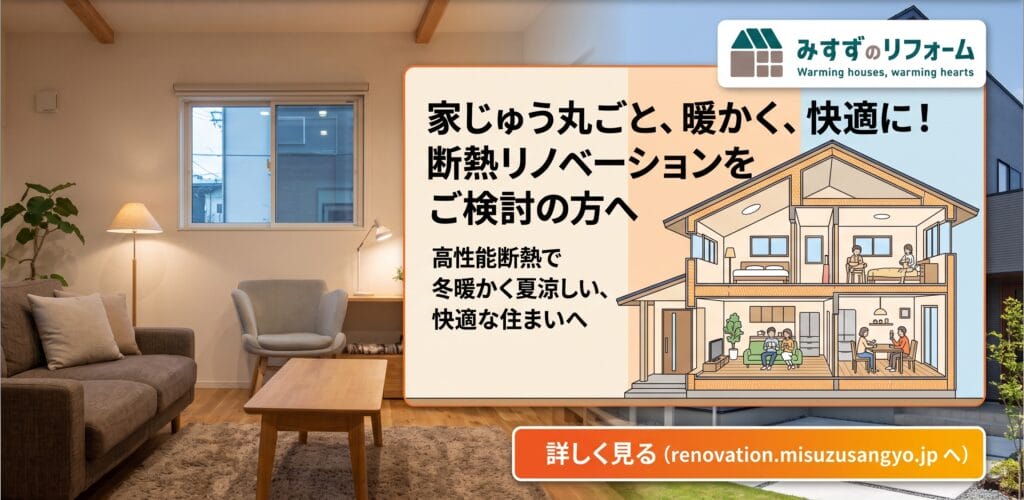 みすずのリフォーム
Warming houses, warming hearts

家じゅう丸ごと、暖かく、快適に！
断熱リノベーションを
ご検討の方へ

高性能断熱で
冬暖かく夏涼しい、
快適な住まいへ

詳しく見る（renovation.misuzusangyo.jp へ）